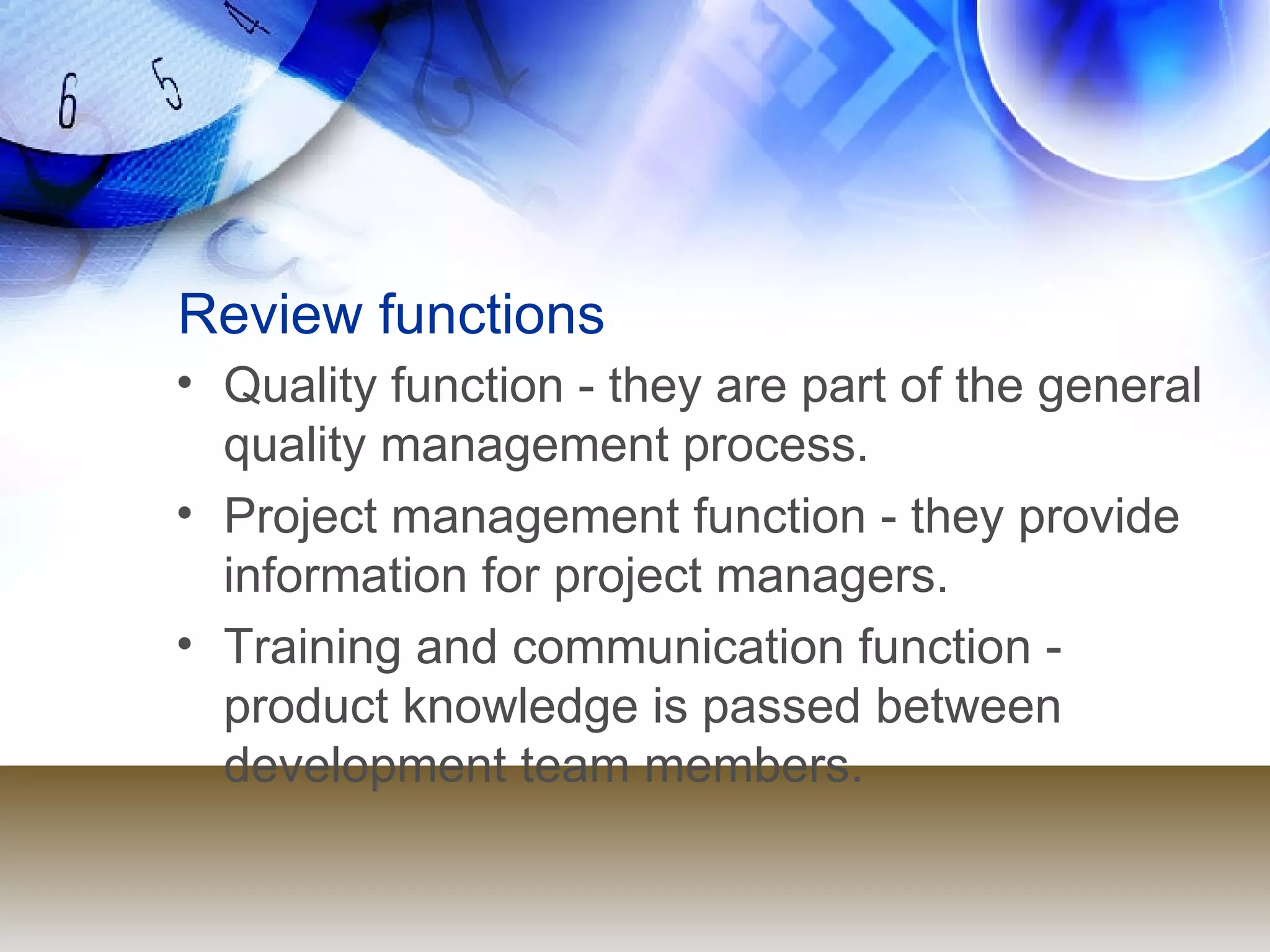 6 5 4

Review functions

• Quality function - they are part of the general quality management process.
• Project management function - they provide information for project managers.
• Training and communication function - product knowledge is passed between development team members.